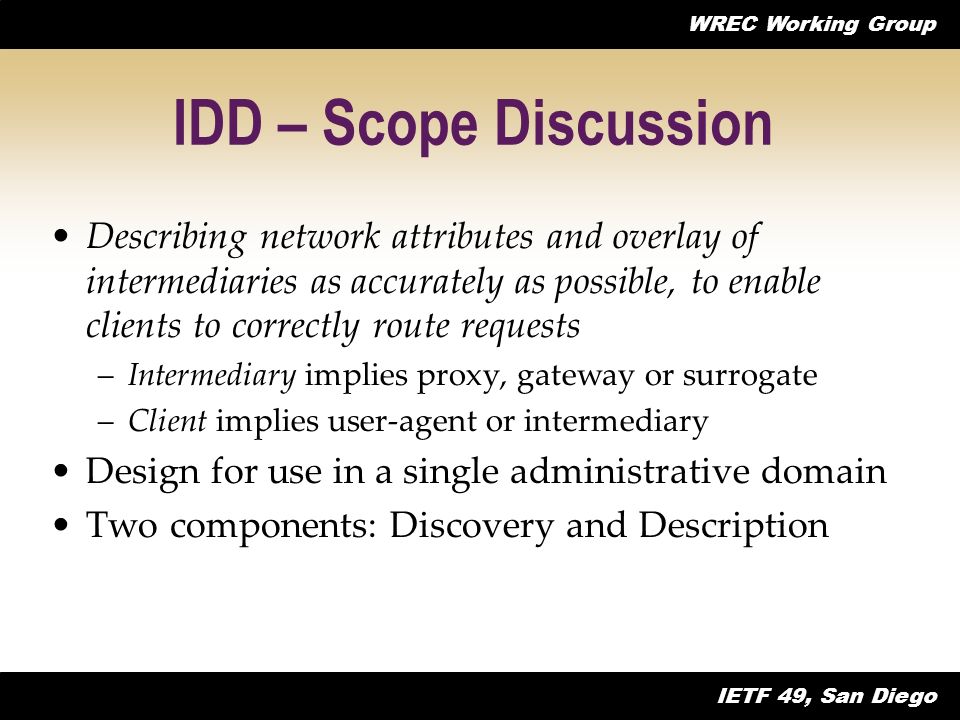 WREC Working Group

IDD – Scope Discussion

• Describing network attributes and overlay of intermediaries as accurately as possible, to enable clients to correctly route requests
  – Intermediary implies proxy, gateway or surrogate
  – Client implies user-agent or intermediary
• Design for use in a single administrative domain
• Two components: Discovery and Description

IETF 49, San Diego